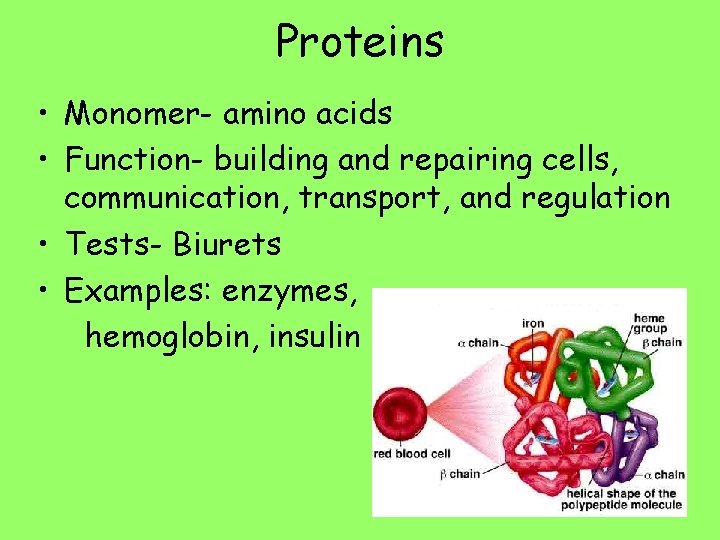 Proteins

• Monomer- amino acids
• Function- building and repairing cells, communication, transport, and regulation
• Tests- Biurets
• Examples: enzymes, hemoglobin, insulin

iron
heme group
$\alpha$ chain
$\beta$ chain
red blood cell
$\beta$ chain
$\alpha$ chain
helical shape of the polypeptide molecule